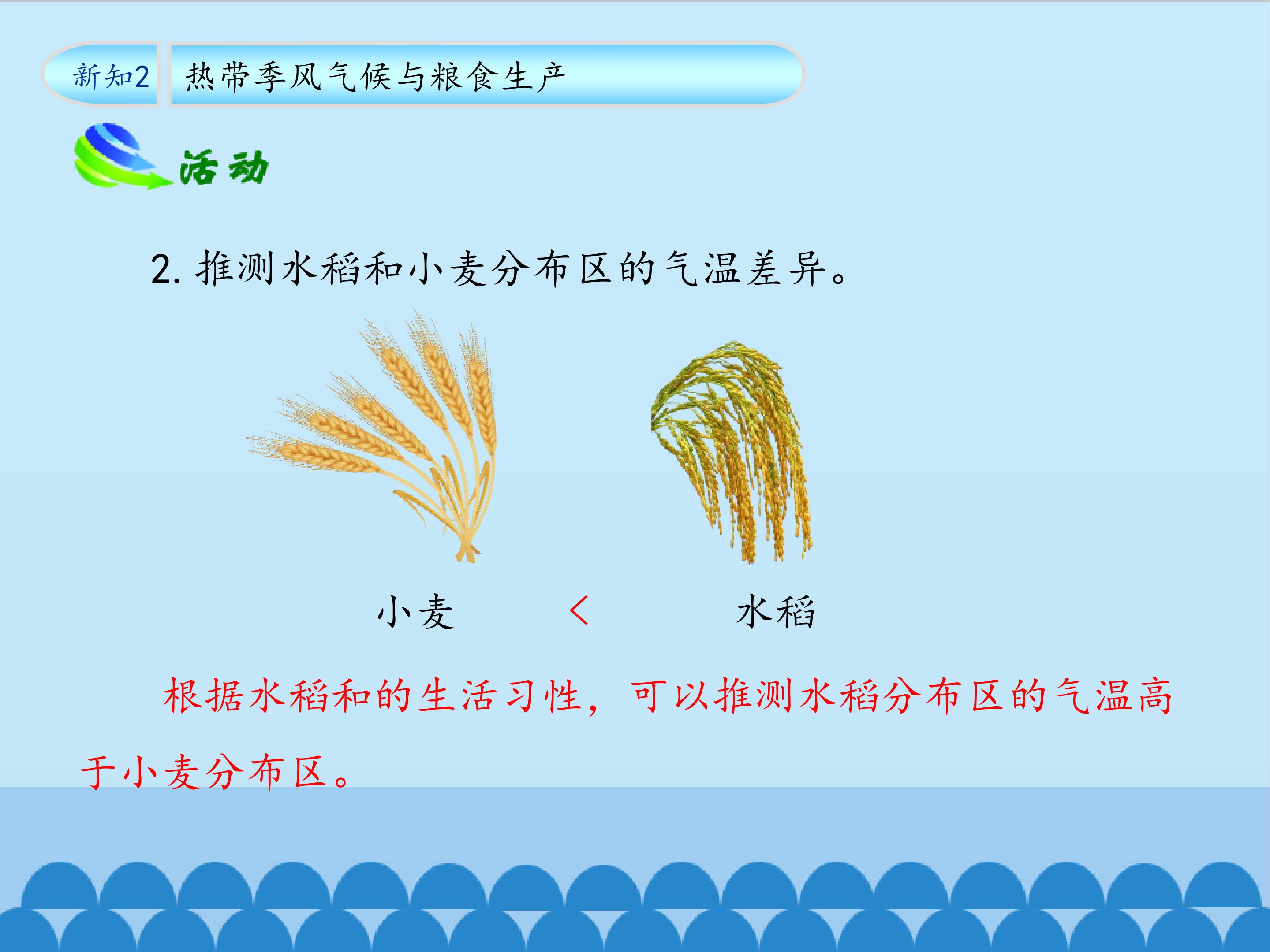 新知2 热带季风气候与粮食生产

活动

2. 推测水稻和小麦分布区的气温差异。

小麦 < 水稻

根据水稻和的生活习性，可以推测水稻分布区的气温高于小麦分布区。